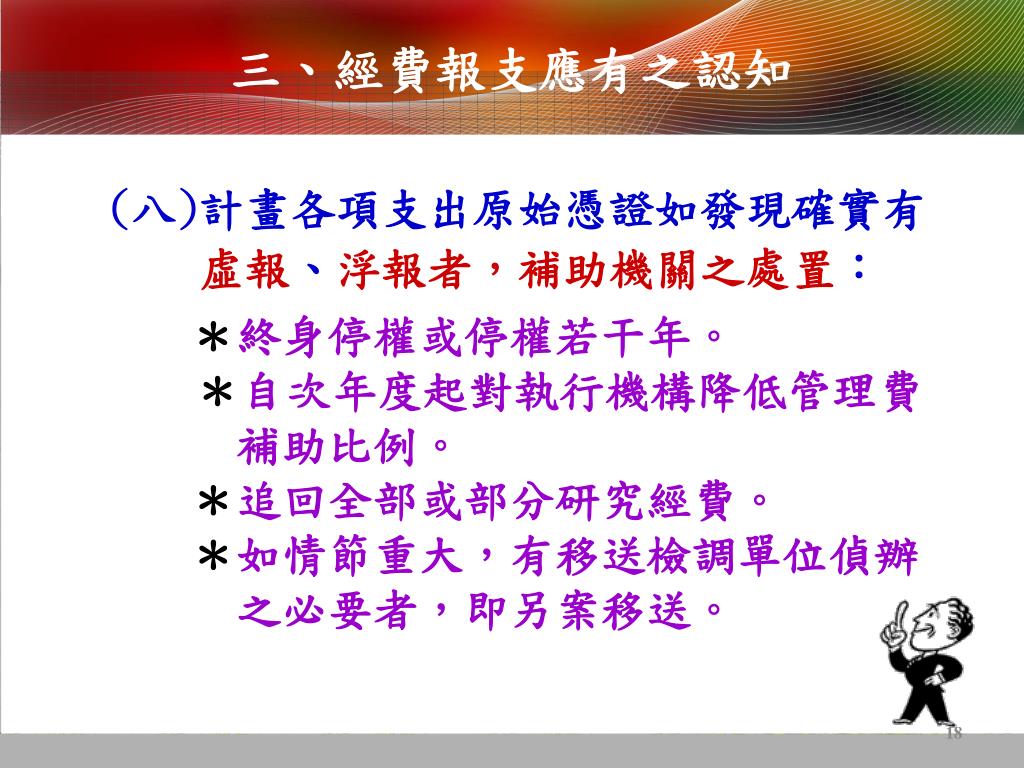 三、經費報支應有之認知

(八)計畫各項支出原始憑證如發現確實有虛報、浮報者，補助機關之處置：

＊終身停權或停權若干年。

＊自次年度起對執行機構降低管理費補助比例。

＊追回全部或部分研究經費。

＊如情節重大，有移送檢調單位偵辦之必要者，即另案移送。

18